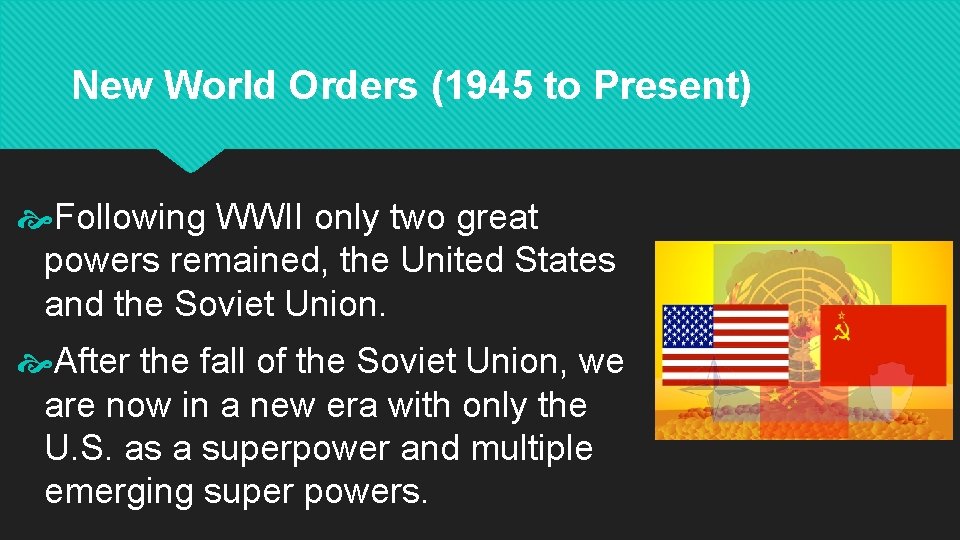 New World Orders (1945 to Present)

Following WWII only two great powers remained, the United States and the Soviet Union.

After the fall of the Soviet Union, we are now in a new era with only the U.S. as a superpower and multiple emerging super powers.